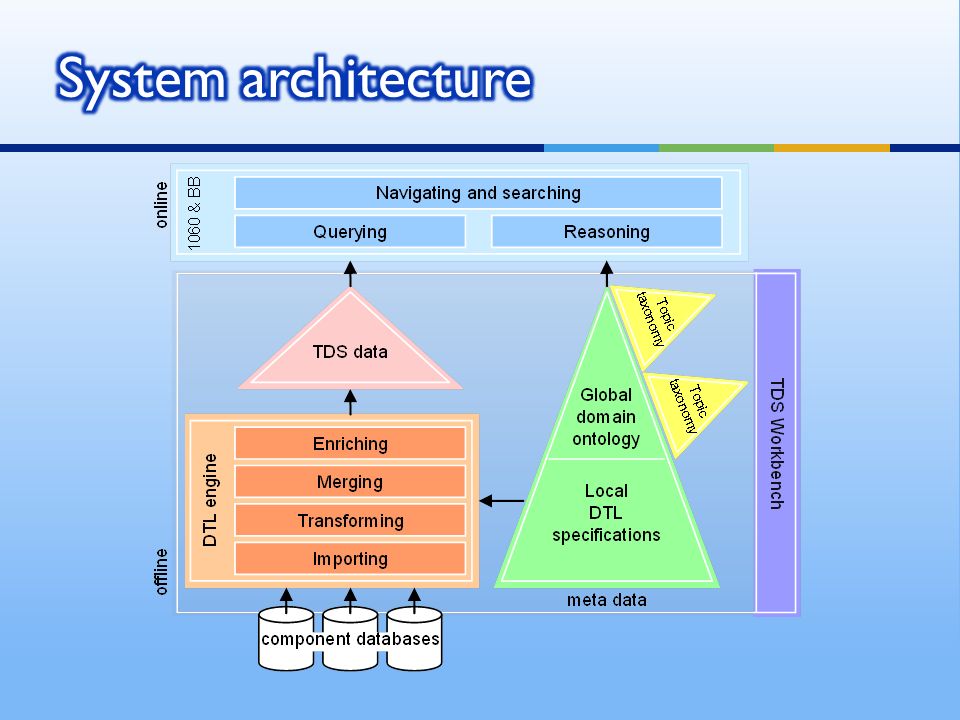 System architecture

online

1060 & BB

Navigating and searching

Querying

Reasoning

TDS data

Topic taxonomy

Topic taxonomy

Global domain ontology

Local DTL specifications

meta data

TDS Workbench

DTL engine

Enriching

Merging

Transforming

Importing

offline

component databases